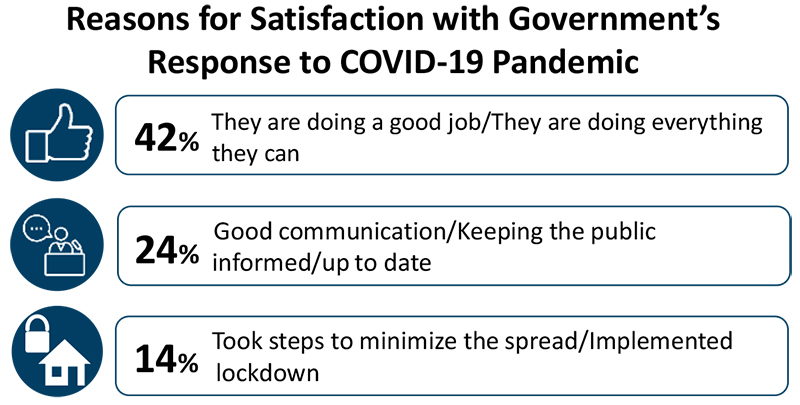 Reasons for Satisfaction with Government's Response to COVID-19 Pandemic

42% They are doing a good job/They are doing everything they can

24% Good communication/Keeping the public informed/up to date

14% Took steps to minimize the spread/Implemented lockdown